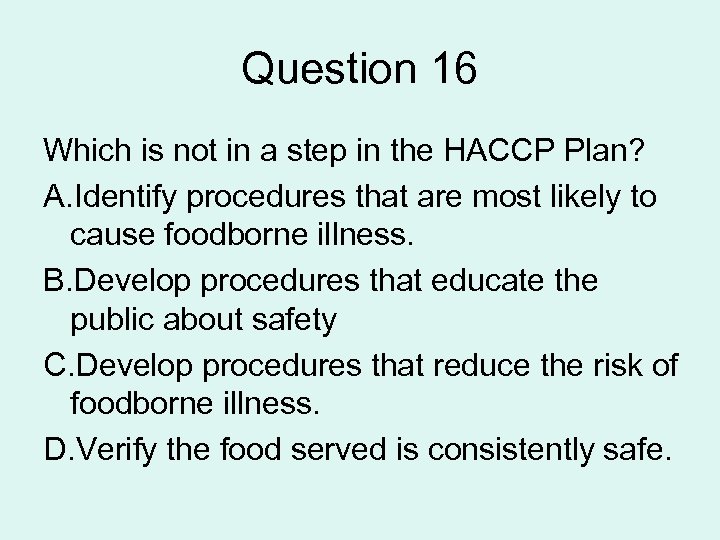 Question 16

Which is not in a step in the HACCP Plan?

A.Identify procedures that are most likely to cause foodborne illness.

B.Develop procedures that educate the public about safety

C.Develop procedures that reduce the risk of foodborne illness.

D.Verify the food served is consistently safe.